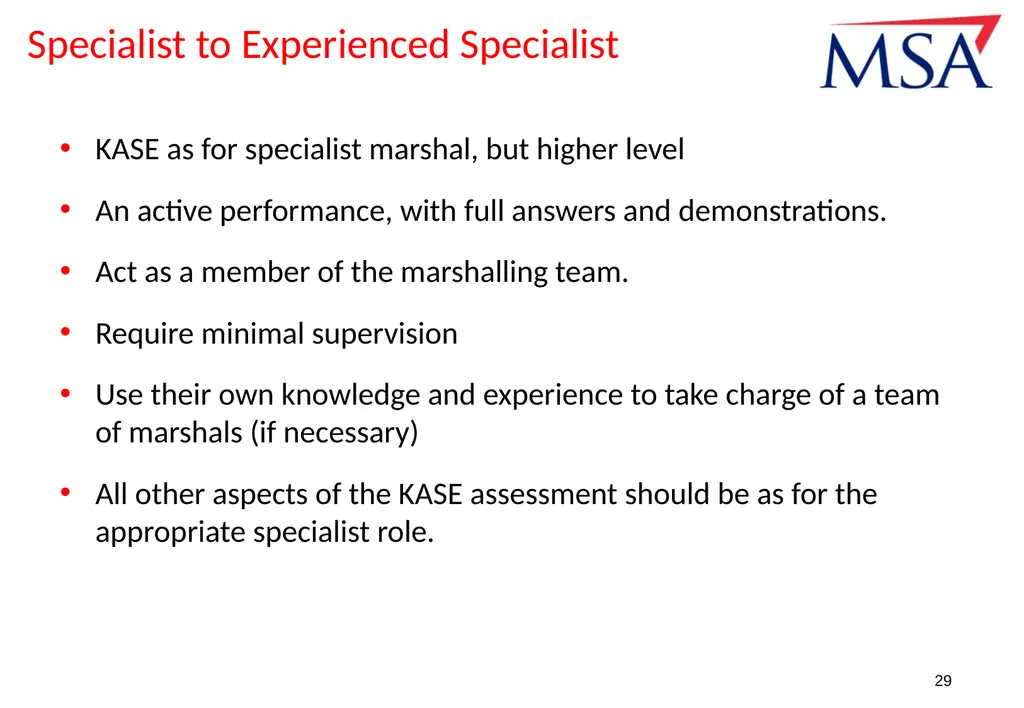 Specialist to Experienced Specialist

MSA

• KASE as for specialist marshal, but higher level

• An active performance, with full answers and demonstrations.

• Act as a member of the marshalling team.

• Require minimal supervision

• Use their own knowledge and experience to take charge of a team of marshals (if necessary)

• All other aspects of the KASE assessment should be as for the appropriate specialist role.

29